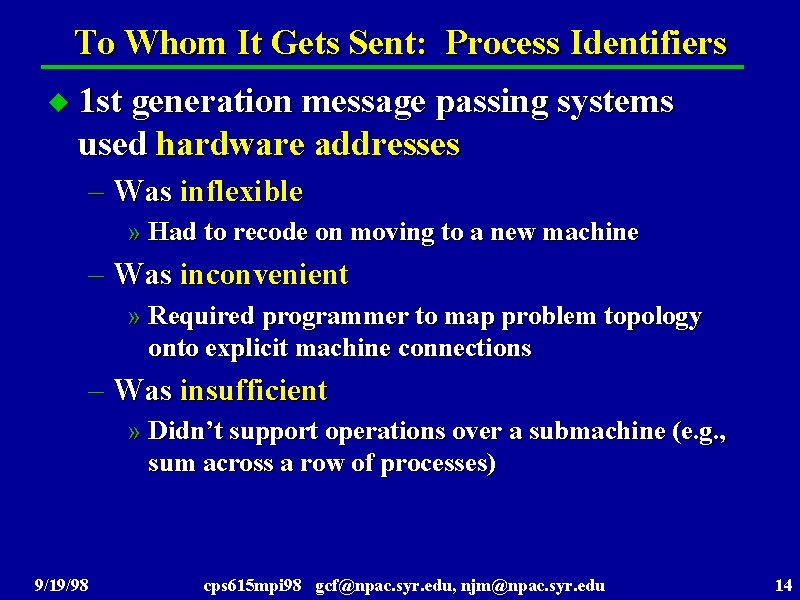 To Whom It Gets Sent: Process Identifiers

◆ 1st generation message passing systems used hardware addresses

– Was inflexible

» Had to recode on moving to a new machine

– Was inconvenient

» Required programmer to map problem topology onto explicit machine connections

– Was insufficient

» Didn't support operations over a submachine (e.g., sum across a row of processes)

9/19/98 cps615mpi98 gcf@npac.syr.edu, njm@npac.syr.edu 14